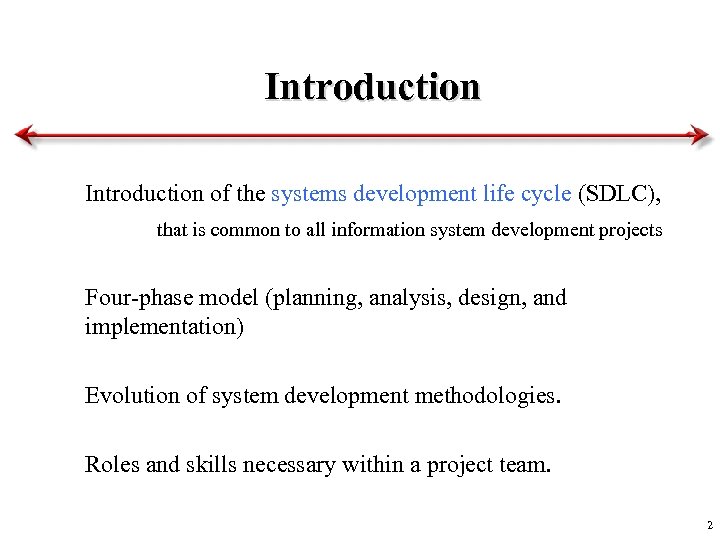 Introduction

Introduction of the systems development life cycle (SDLC), that is common to all information system development projects

Four-phase model (planning, analysis, design, and implementation)

Evolution of system development methodologies.

Roles and skills necessary within a project team.

2